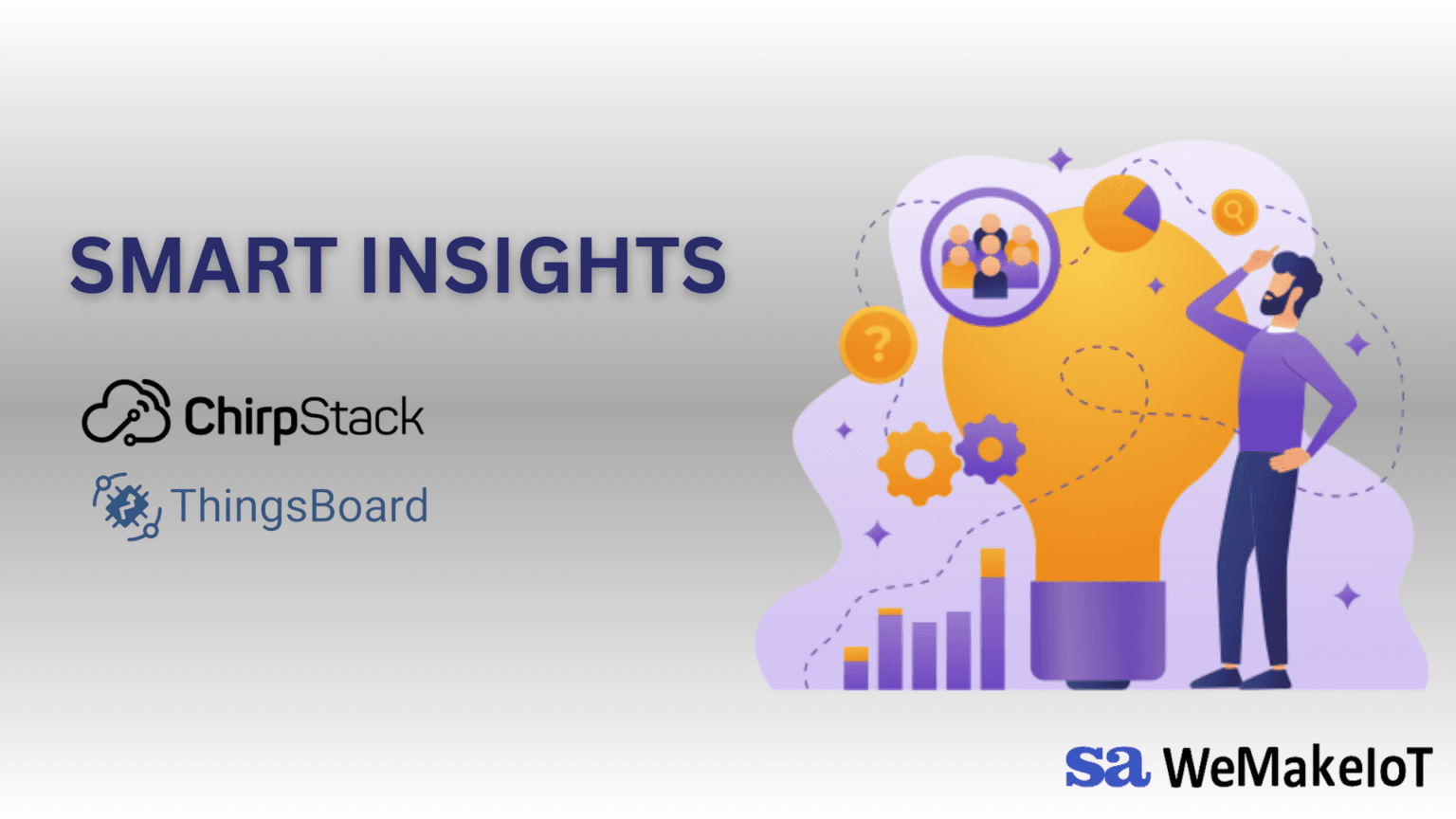 SMART INSIGHTS

ChirpStack

ThingsBoard

?

sa WeMakeIoT